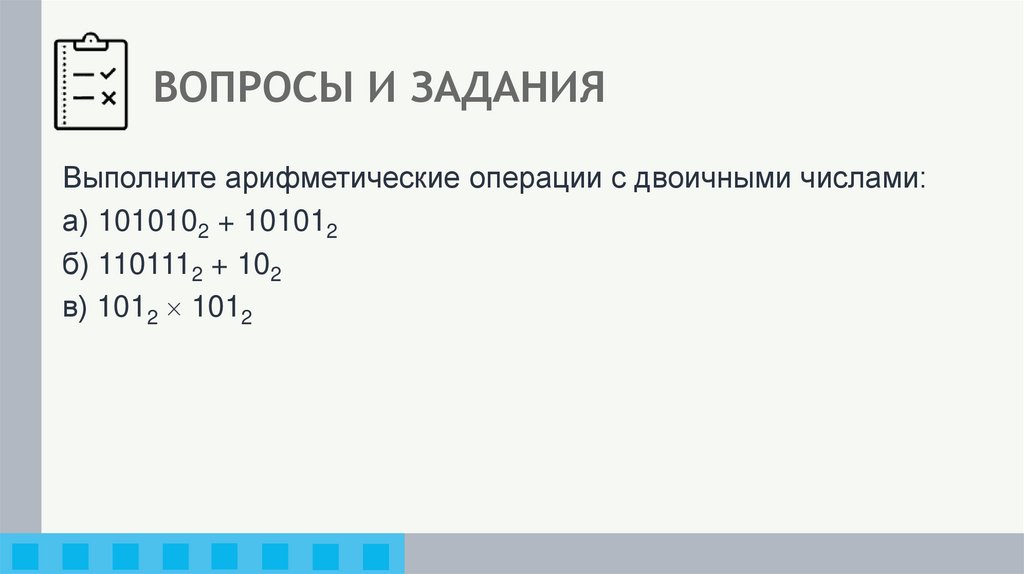 ВОПРОСЫ И ЗАДАНИЯ

Выполните арифметические операции с двоичными числами:

а) $101010_2 + 10101_2$

б) $110111_2 + 10_2$

в) $101_2 \times 101_2$